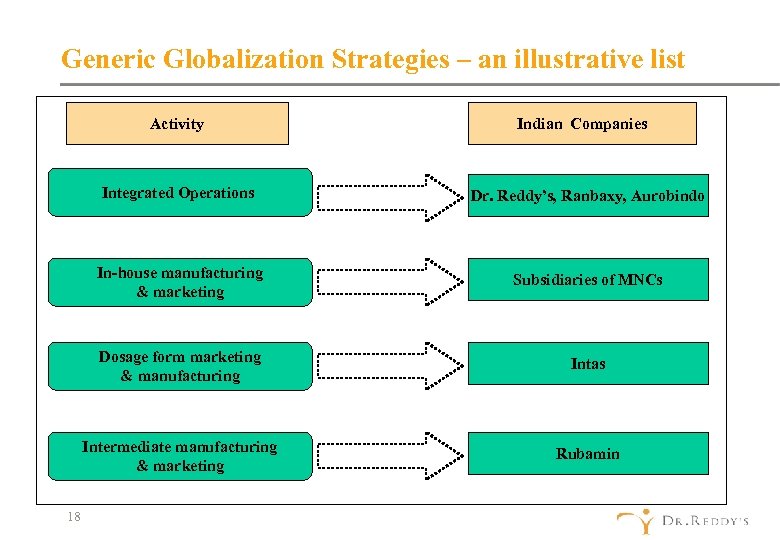 Generic Globalization Strategies – an illustrative list

Activity

Indian Companies

Integrated Operations

Dr. Reddy's, Ranbaxy, Aurobindo

In-house manufacturing & marketing

Subsidiaries of MNCs

Dosage form marketing & manufacturing

Intas

Intermediate manufacturing & marketing

Rubamin

18

DR.REDDY'S